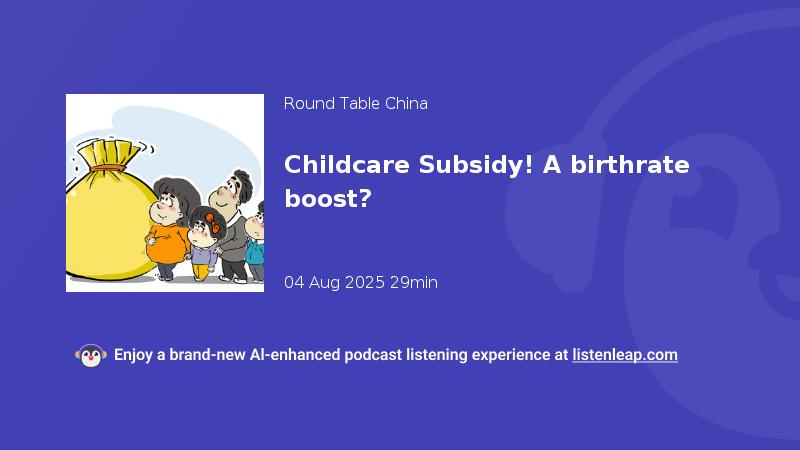 Round Table China

Childcare Subsidy! A birthrate boost?

04 Aug 2025 29min

Enjoy a brand-new AI-enhanced podcast listening experience at listenleap.com